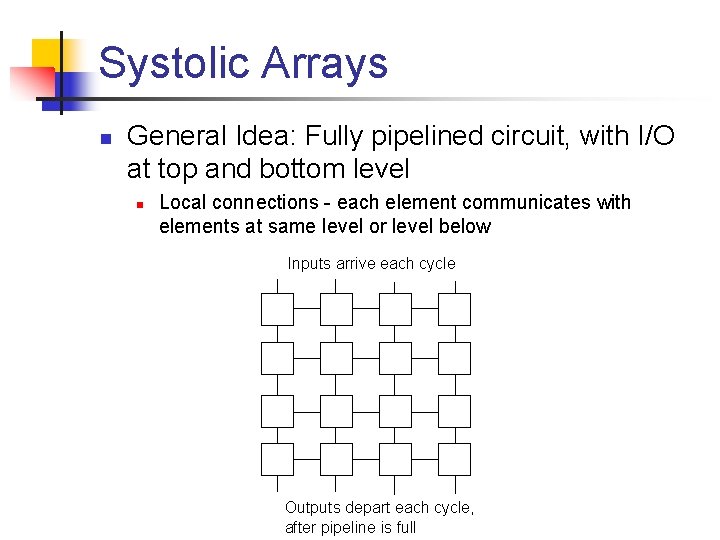 Systolic Arrays

General Idea: Fully pipelined circuit, with I/O at top and bottom level

Local connections - each element communicates with elements at same level or level below

Inputs arrive each cycle

Outputs depart each cycle, after pipeline is full